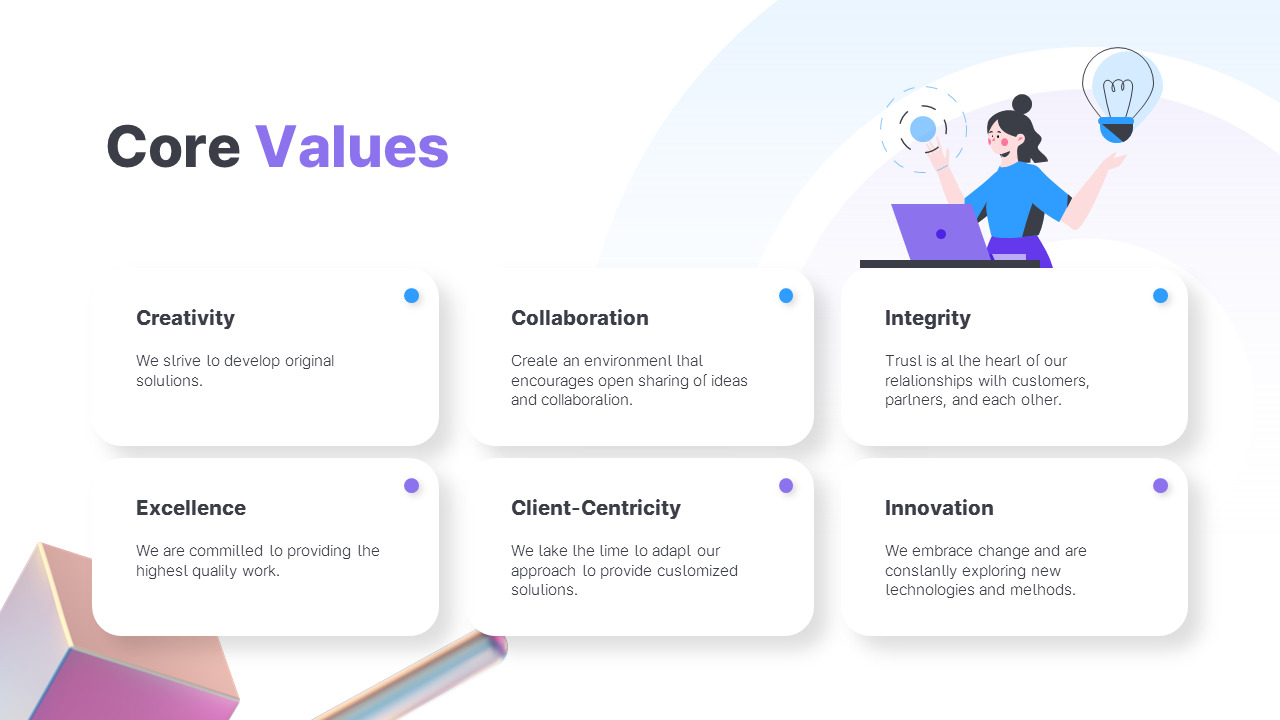 Core Values

Creativity

We strive to develop original solutions.

Collaboration

Create an environment that encourages open sharing of ideas and collaboration.

Integrity

Trust is at the heart of our relationships with customers, partners, and each other.

Excellence

We are committed to providing the highest quality work.

Client-Centricity

We take the time to adapt our approach to provide customized solutions.

Innovation

We embrace change and are constantly exploring new technologies and methods.